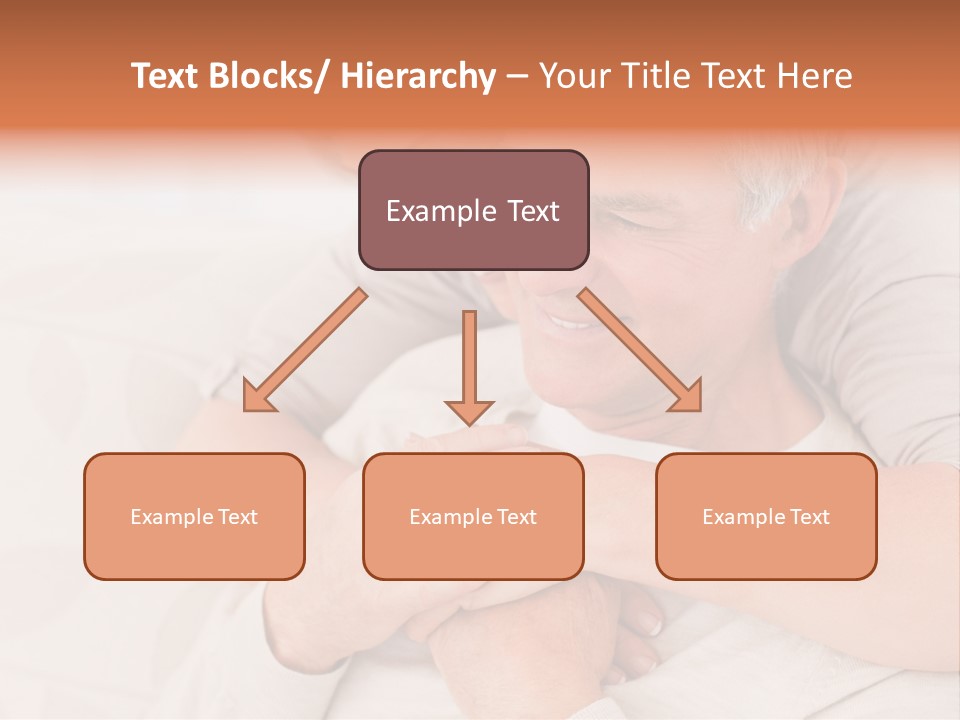 Text Blocks/ Hierarchy – Your Title Text Here

Example Text

Example Text

Example Text

Example Text